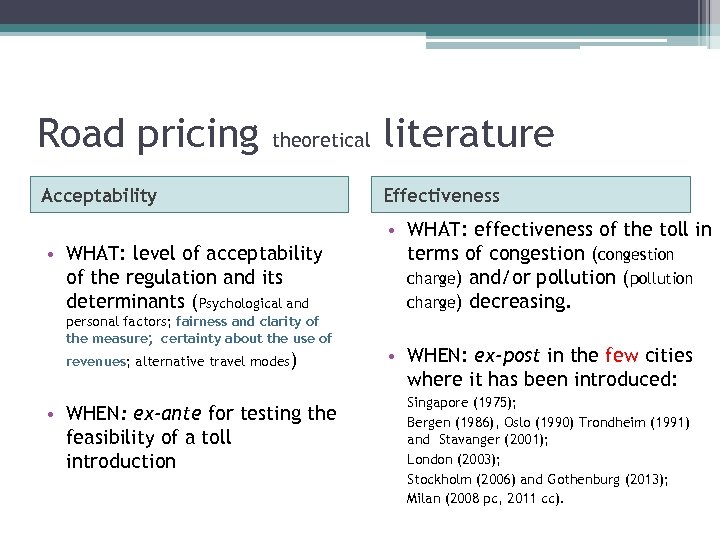 Road pricing theoretical literature

Acceptability

• WHAT: level of acceptability of the regulation and its determinants (Psychological and personal factors; fairness and clarity of the measure; certainty about the use of revenues; alternative travel modes)

• WHEN: ex-ante for testing the feasibility of a toll introduction

Effectiveness

• WHAT: effectiveness of the toll in terms of congestion (congestion charge) and/or pollution (pollution charge) decreasing.

• WHEN: ex-post in the few cities where it has been introduced:
Singapore (1975);
Bergen (1986), Oslo (1990) Trondheim (1991) and Stavanger (2001);
London (2003);
Stockholm (2006) and Gothenburg (2013);
Milan (2008 pc, 2011 cc).